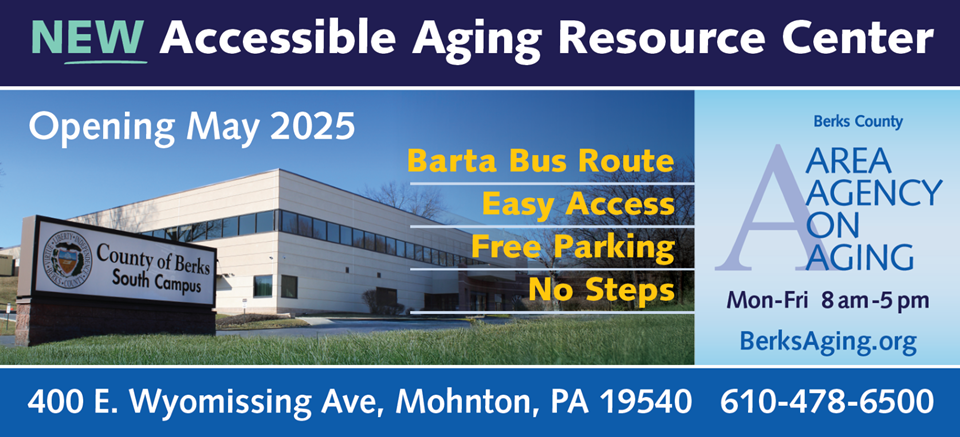 NEW Accessible Aging Resource Center

Opening May 2025

County of Berks
South Campus

Barta Bus Route
Easy Access
Free Parking
No Steps

Berks County
AREA
AGENCY
ON
AGING

Mon-Fri 8 am-5 pm
BerksAging.org

400 E. Wyomissing Ave, Mohnton, PA 19540 610-478-6500